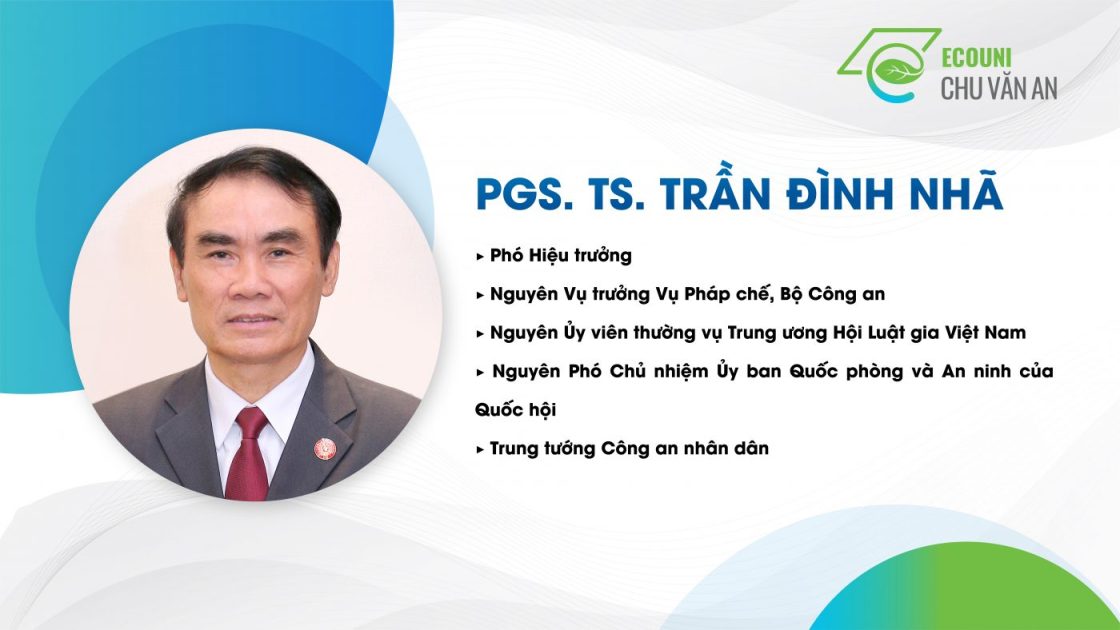 ECOUNI
CHU VĂN AN

PGS. TS. TRẦN ĐÌNH NHÃ

▸ Phó Hiệu trưởng

▸ Nguyên Vụ trưởng Vụ Pháp chế, Bộ Công an

▸ Nguyên Ủy viên thường vụ Trung ương Hội Luật gia Việt Nam

▸ Nguyên Phó Chủ nhiệm Ủy ban Quốc phòng và An ninh của Quốc hội

▸ Trung tướng Công an nhân dân